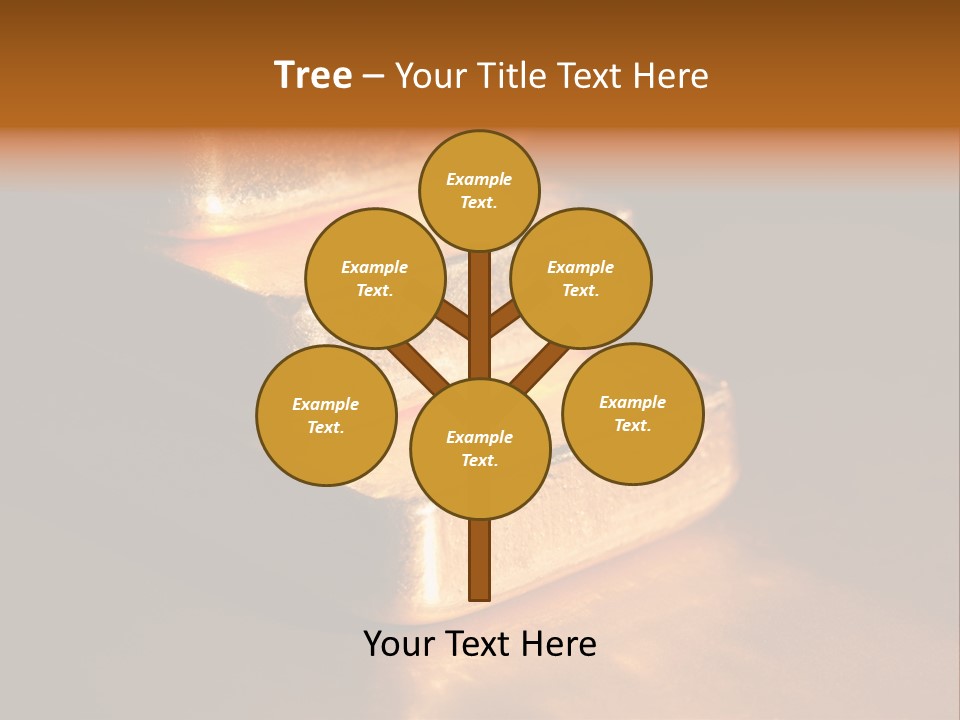 Tree – Your Title Text Here

Example Text.

Example Text.

Example Text.

Example Text.

Example Text.

Example Text.

Your Text Here